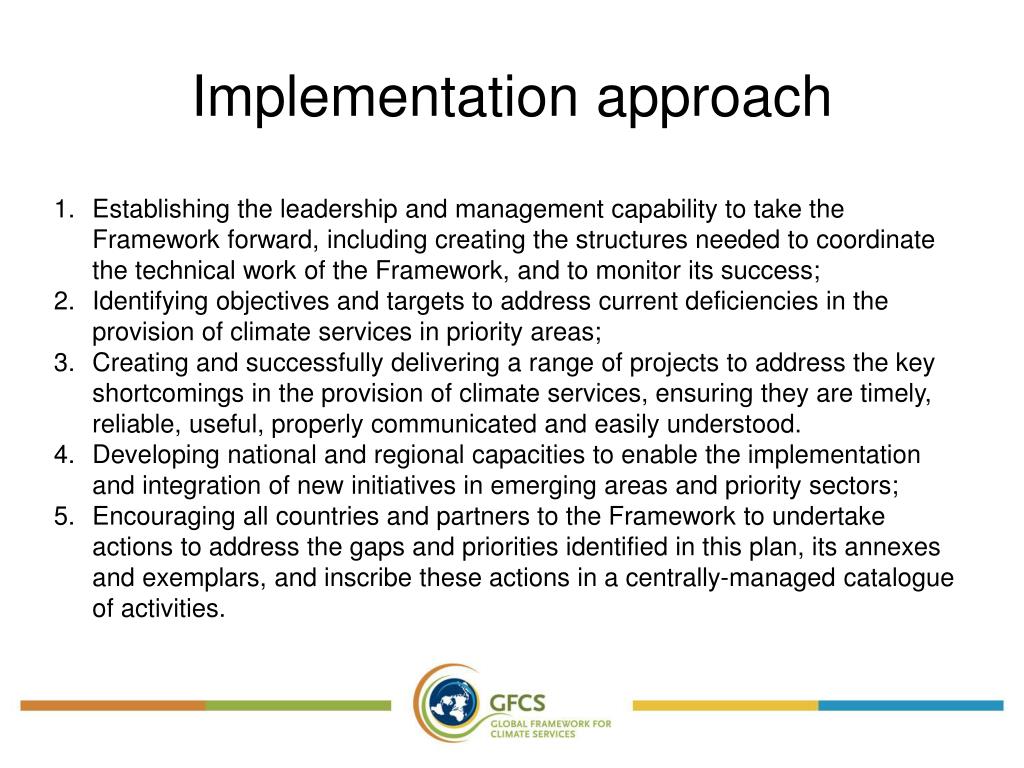 Implementation approach

1. Establishing the leadership and management capability to take the Framework forward, including creating the structures needed to coordinate the technical work of the Framework, and to monitor its success;
2. Identifying objectives and targets to address current deficiencies in the provision of climate services in priority areas;
3. Creating and successfully delivering a range of projects to address the key shortcomings in the provision of climate services, ensuring they are timely, reliable, useful, properly communicated and easily understood.
4. Developing national and regional capacities to enable the implementation and integration of new initiatives in emerging areas and priority sectors;
5. Encouraging all countries and partners to the Framework to undertake actions to address the gaps and priorities identified in this plan, its annexes and exemplars, and inscribe these actions in a centrally-managed catalogue of activities.

GFCS
GLOBAL FRAMEWORK FOR CLIMATE SERVICES